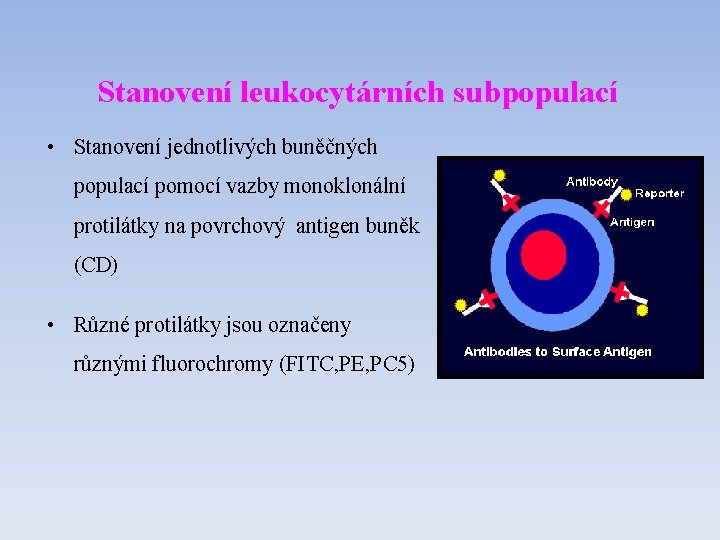 Stanovení leukocytárních subpopulací

• Stanovení jednotlivých buněčných populací pomocí vazby monoklonální protilátky na povrchový antigen buněk (CD)

• Různé protilátky jsou označeny různými fluorochromy (FITC,PE,PC5)

Antibody
Reporter
Antigen
Antibodies to Surface Antigen